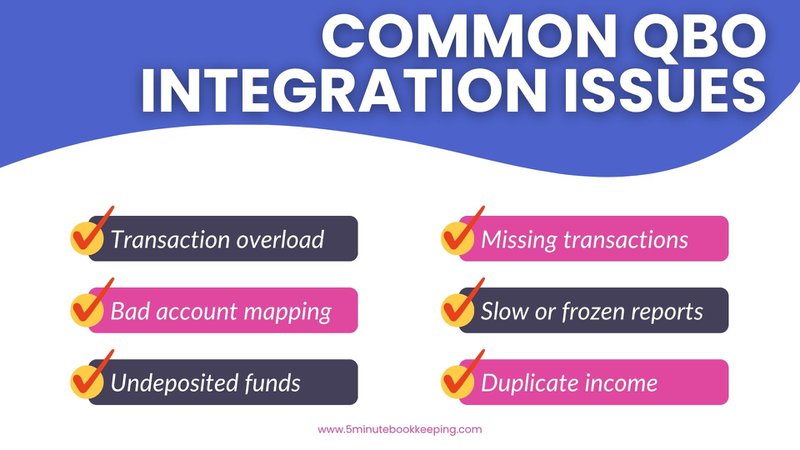 COMMON QBO INTEGRATION ISSUES

Transaction overload

Bad account mapping

Undeposited funds

Missing transactions

Slow or frozen reports

Duplicate income

www.5minutebookkeeping.com